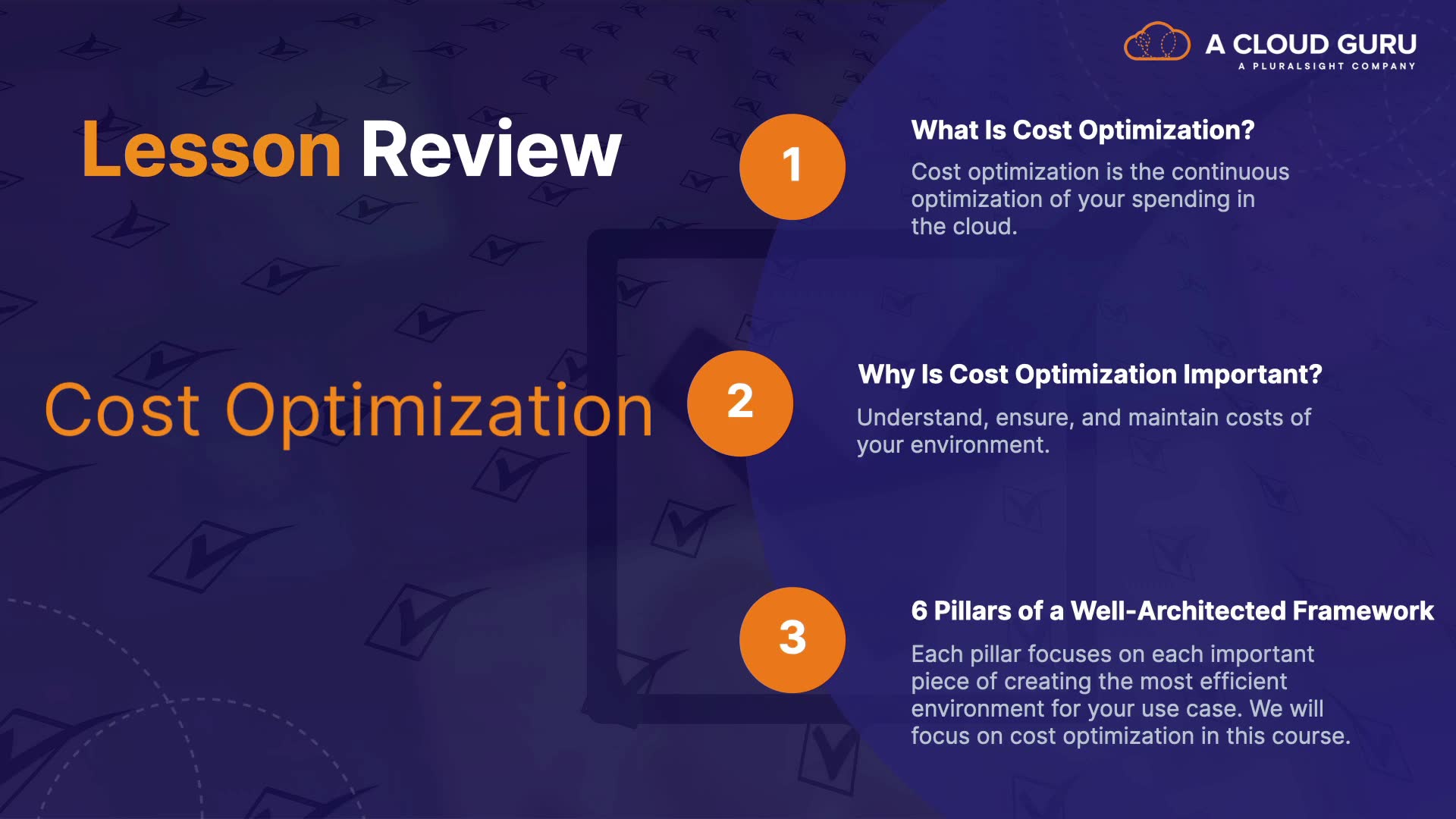 A CLOUD GURU
A PLURALSIGHT COMPANY

Lesson Review

Cost Optimization

1

What Is Cost Optimization?

Cost optimization is the continuous optimization of your spending in the cloud.

2

Why Is Cost Optimization Important?

Understand, ensure, and maintain costs of your environment.

3

6 Pillars of a Well-Architected Framework

Each pillar focuses on each important piece of creating the most efficient environment for your use case. We will focus on cost optimization in this course.